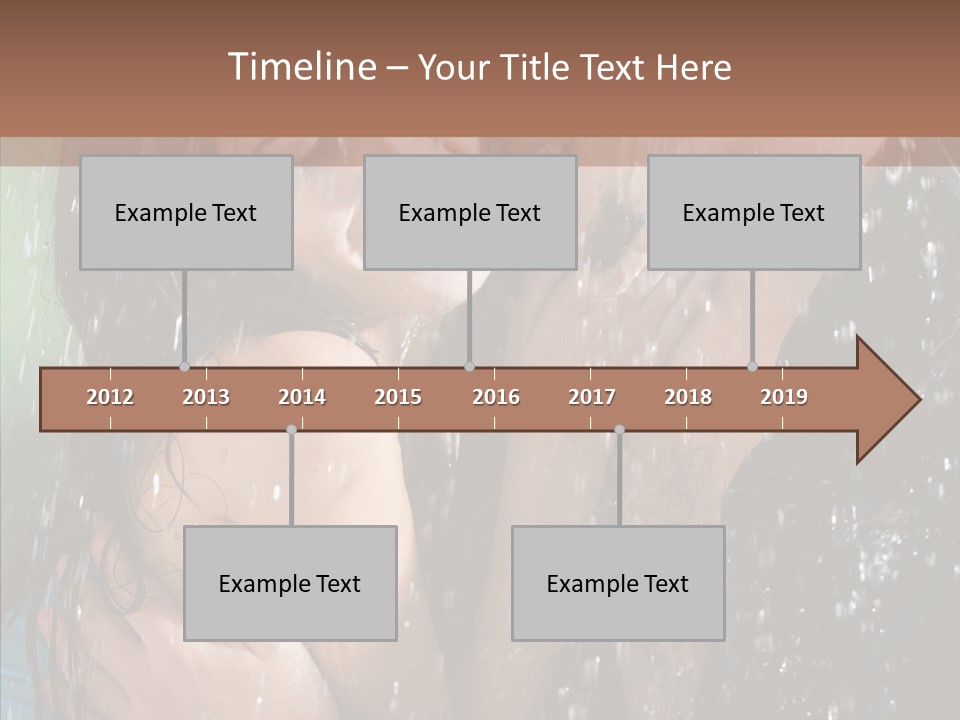 Timeline – Your Title Text Here

Example Text

Example Text

Example Text

2012 2013 2014 2015 2016 2017 2018 2019

Example Text

Example Text